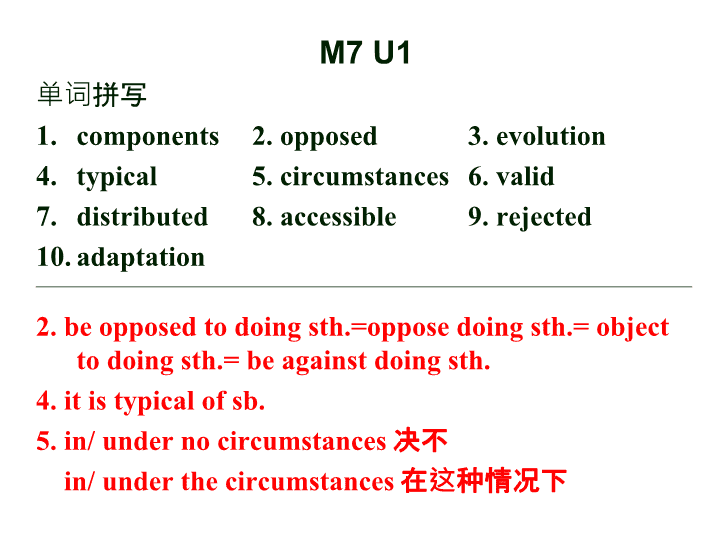 M7 U1

单词拼写

1. components 2. opposed 3. evolution
4. typical 5. circumstances 6. valid
7. distributed 8. accessible 9. rejected
10. adaptation

2. be opposed to doing sth.=oppose doing sth.= object to doing sth.= be against doing sth.

4. it is typical of sb.

5. in/ under no circumstances 决不
in/ under the circumstances 在这种情况下